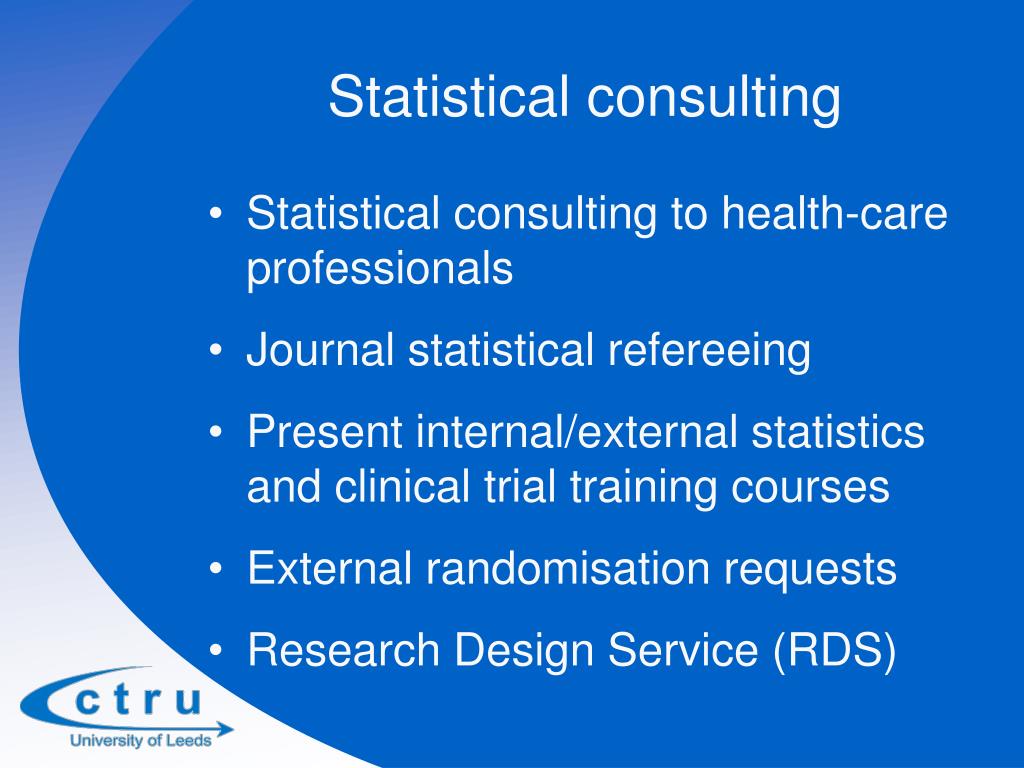 Statistical consulting

• Statistical consulting to health-care professionals
• Journal statistical refereeing
• Present internal/external statistics and clinical trial training courses
• External randomisation requests
• Research Design Service (RDS)

ctru
University of Leeds